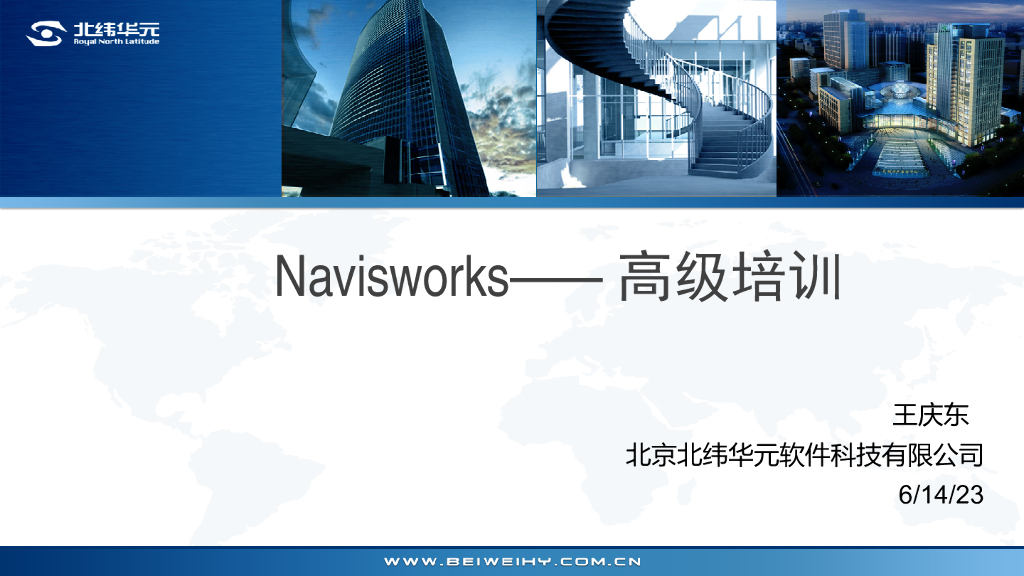 北纬华元
Royal North Latitude

Navisworks—— 高级培训

王庆东
北京北纬华元软件科技有限公司
6/14/23

WWW.BEIWEIHY.COM.CN